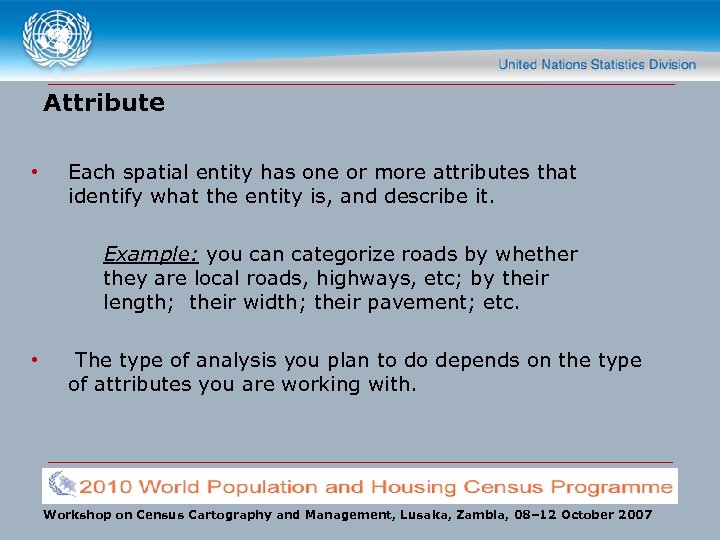 United Nations Statistics Division

Attribute

• Each spatial entity has one or more attributes that identify what the entity is, and describe it.

Example: you can categorize roads by whether they are local roads, highways, etc; by their length; their width; their pavement; etc.

• The type of analysis you plan to do depends on the type of attributes you are working with.

2010 World Population and Housing Census Programme

Workshop on Census Cartography and Management, Lusaka, Zambia, 08–12 October 2007